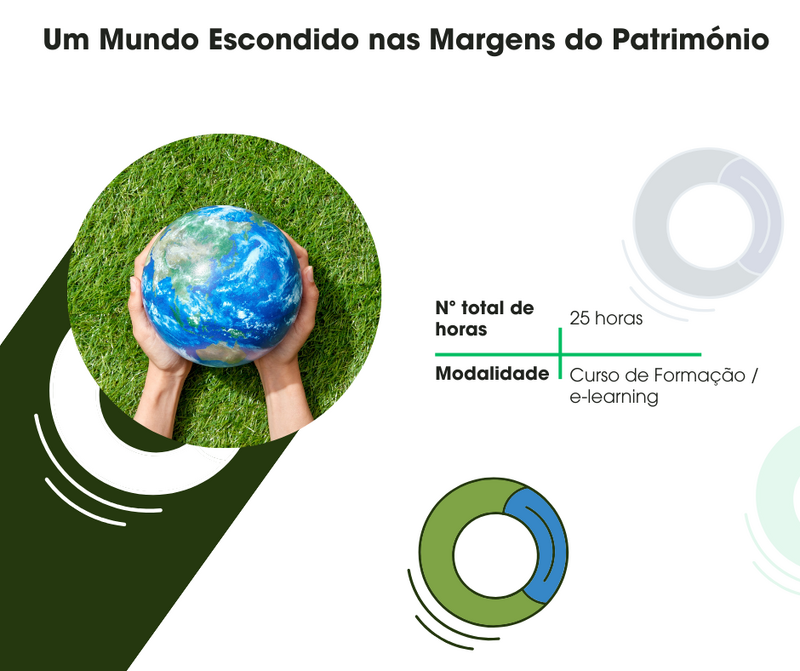 Um Mundo Escondido nas Margens do Património

| Nº total de horas | 25 horas |
|---|---|
| Modalidade | Curso de Formação / e-learning |